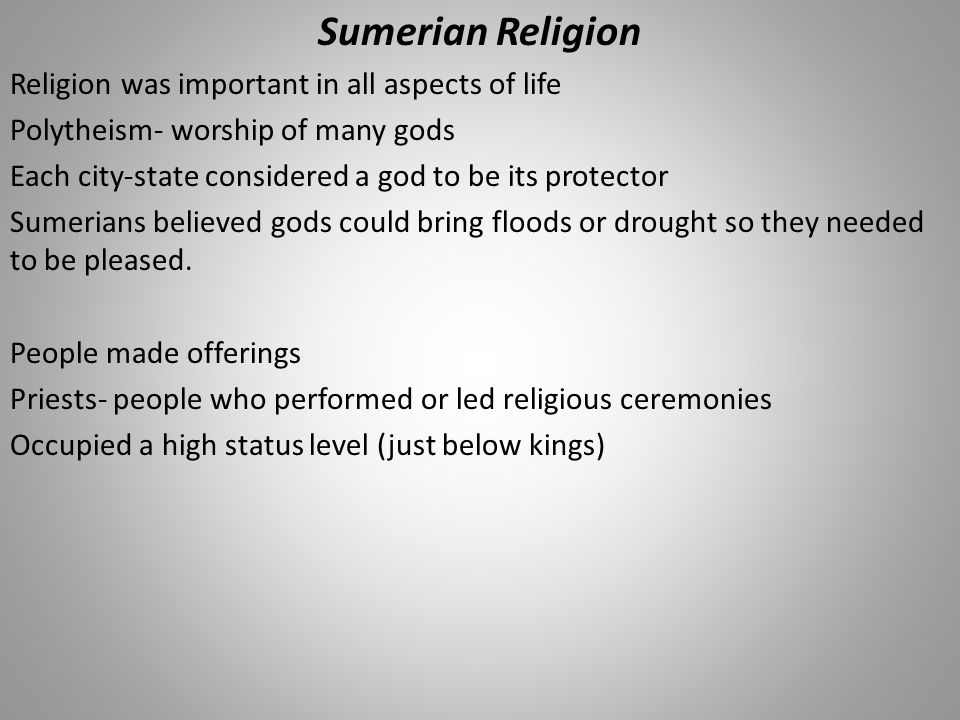 Sumerian Religion

Religion was important in all aspects of life

Polytheism- worship of many gods

Each city-state considered a god to be its protector

Sumerians believed gods could bring floods or drought so they needed to be pleased.

People made offerings

Priests- people who performed or led religious ceremonies

Occupied a high status level (just below kings)